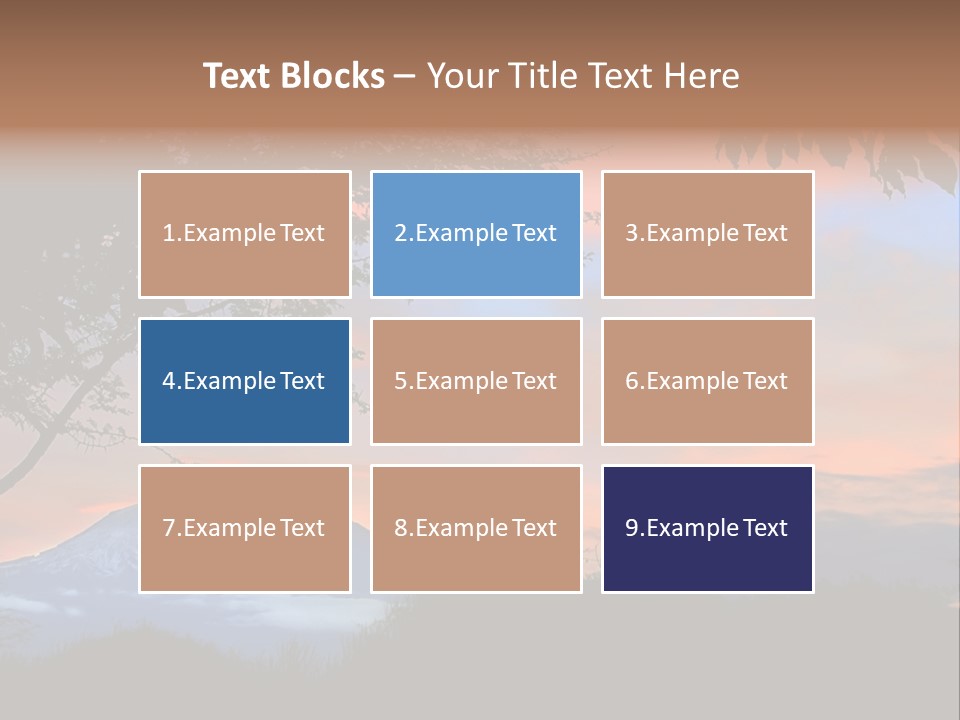 Text Blocks – Your Title Text Here

1.Example Text

2.Example Text

3.Example Text

4.Example Text

5.Example Text

6.Example Text

7.Example Text

8.Example Text

9.Example Text